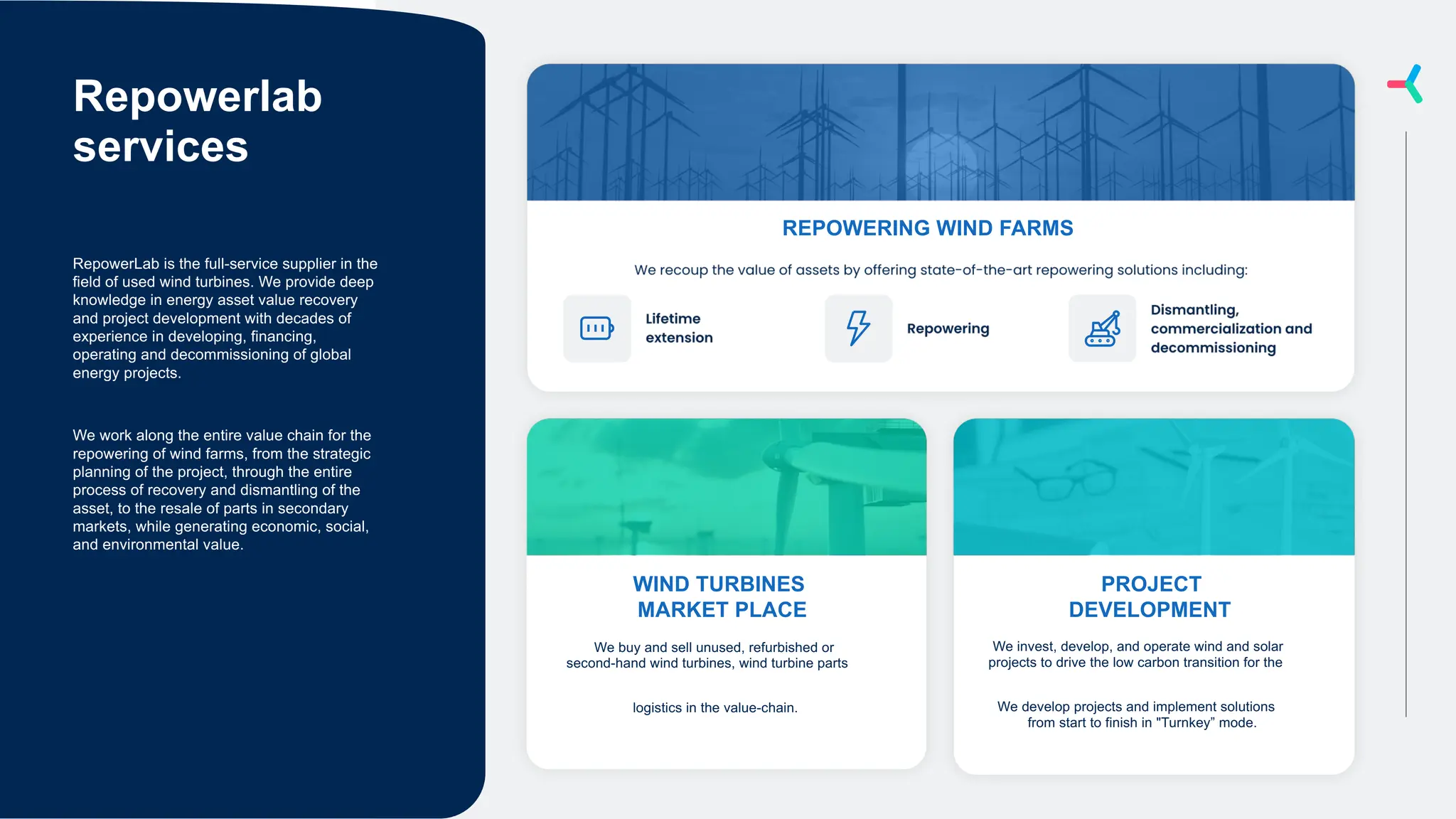 Repowerlab services

RepowerLab is the full-service supplier in the field of used wind turbines. We provide deep knowledge in energy asset value recovery and project development with decades of experience in developing, financing, operating and decommissioning of global energy projects.

We work along the entire value chain for the repowering of wind farms, from the strategic planning of the project, through the entire process of recovery and dismantling of the asset, to the resale of parts in secondary markets, while generating economic, social, and environmental value.

REPOWERING WIND FARMS

We recoup the value of assets by offering state-of-the-art repowering solutions including:

Lifetime extension

Repowering

Dismantling, commercialization and decommissioning

WIND TURBINES MARKET PLACE

We buy and sell unused, refurbished or second-hand wind turbines, wind turbine parts

logistics in the value-chain.

PROJECT DEVELOPMENT

We invest, develop, and operate wind and solar projects to drive the low carbon transition for the

We develop projects and implement solutions from start to finish in "Turnkey" mode.